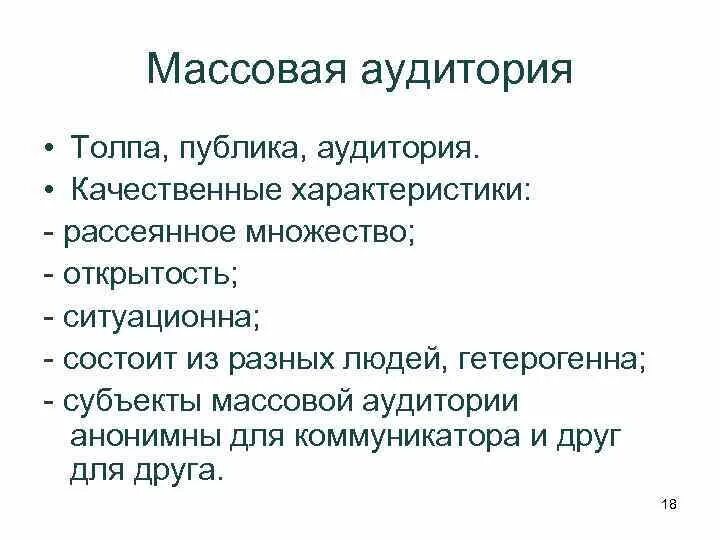 Массовая аудитория

• Толпа, публика, аудитория.
• Качественные характеристики:
- рассеянное множество;
- открытость;
- ситуационна;
- состоит из разных людей, гетерогенна;
- субъекты массовой аудитории анонимны для коммуникатора и друг для друга.

18